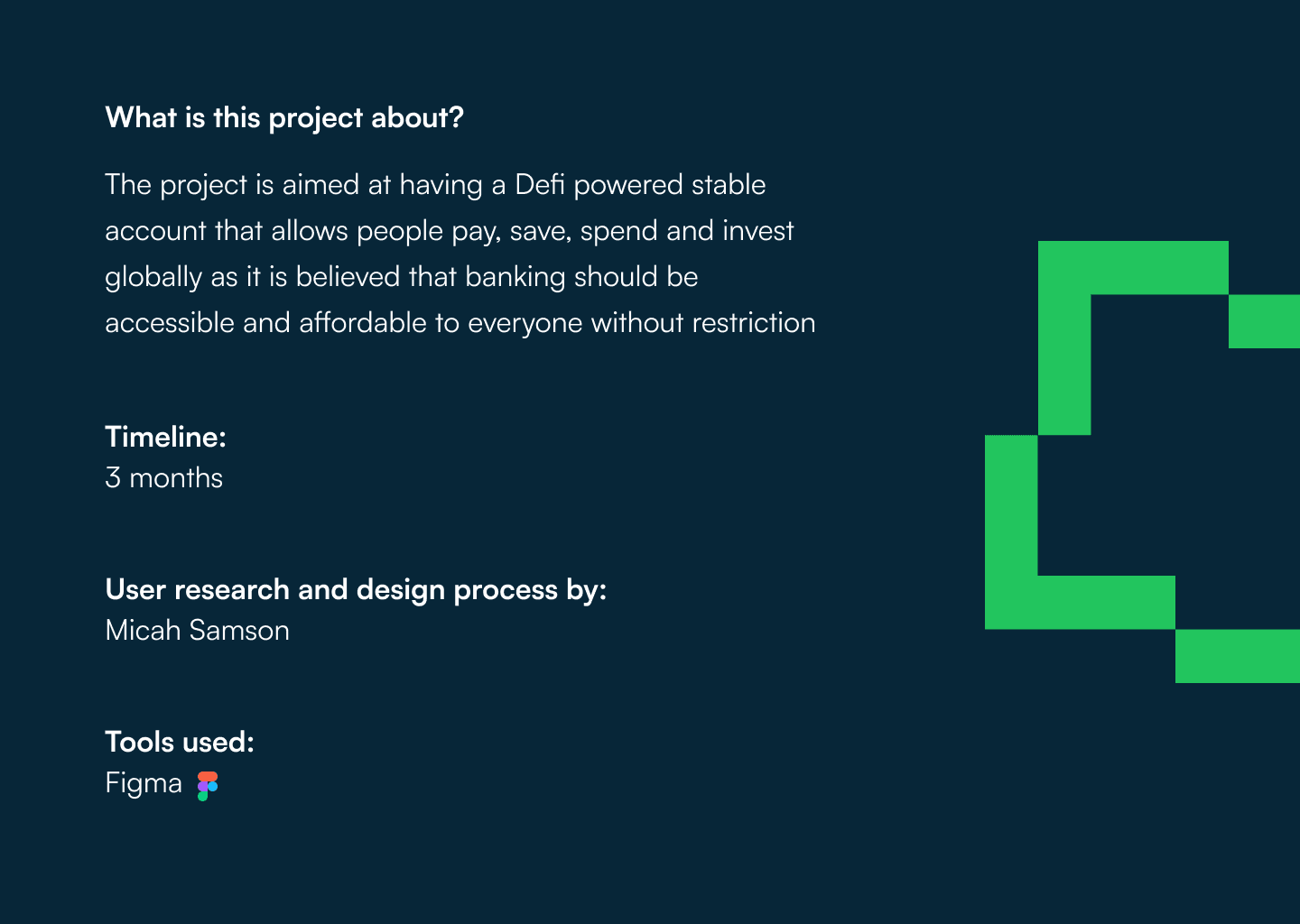 What is this project about?

The project is aimed at having a Defi powered stable account that allows people pay, save, spend and invest globally as it is believed that banking should be accessible and affordable to everyone without restriction

Timeline:
3 months

User research and design process by:
Micah Samson

Tools used:
Figma